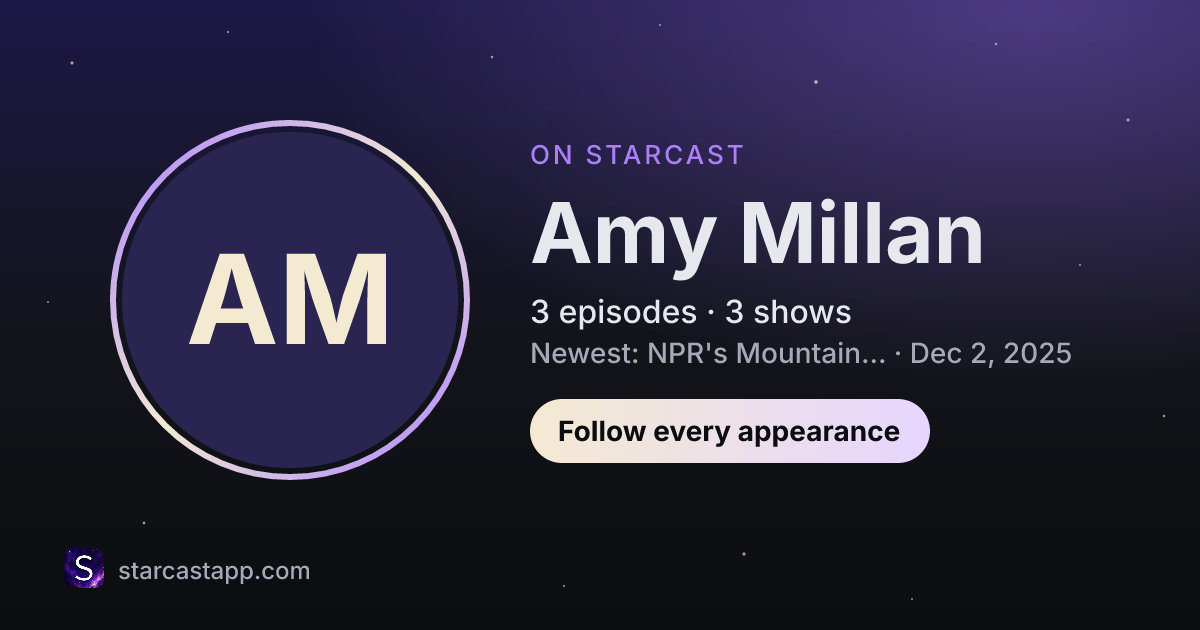 AM

ON STARCAST

Amy Millan

3 episodes · 3 shows

Newest: NPR's Mountain... · Dec 2, 2025

Follow every appearance

S

starcastapp.com